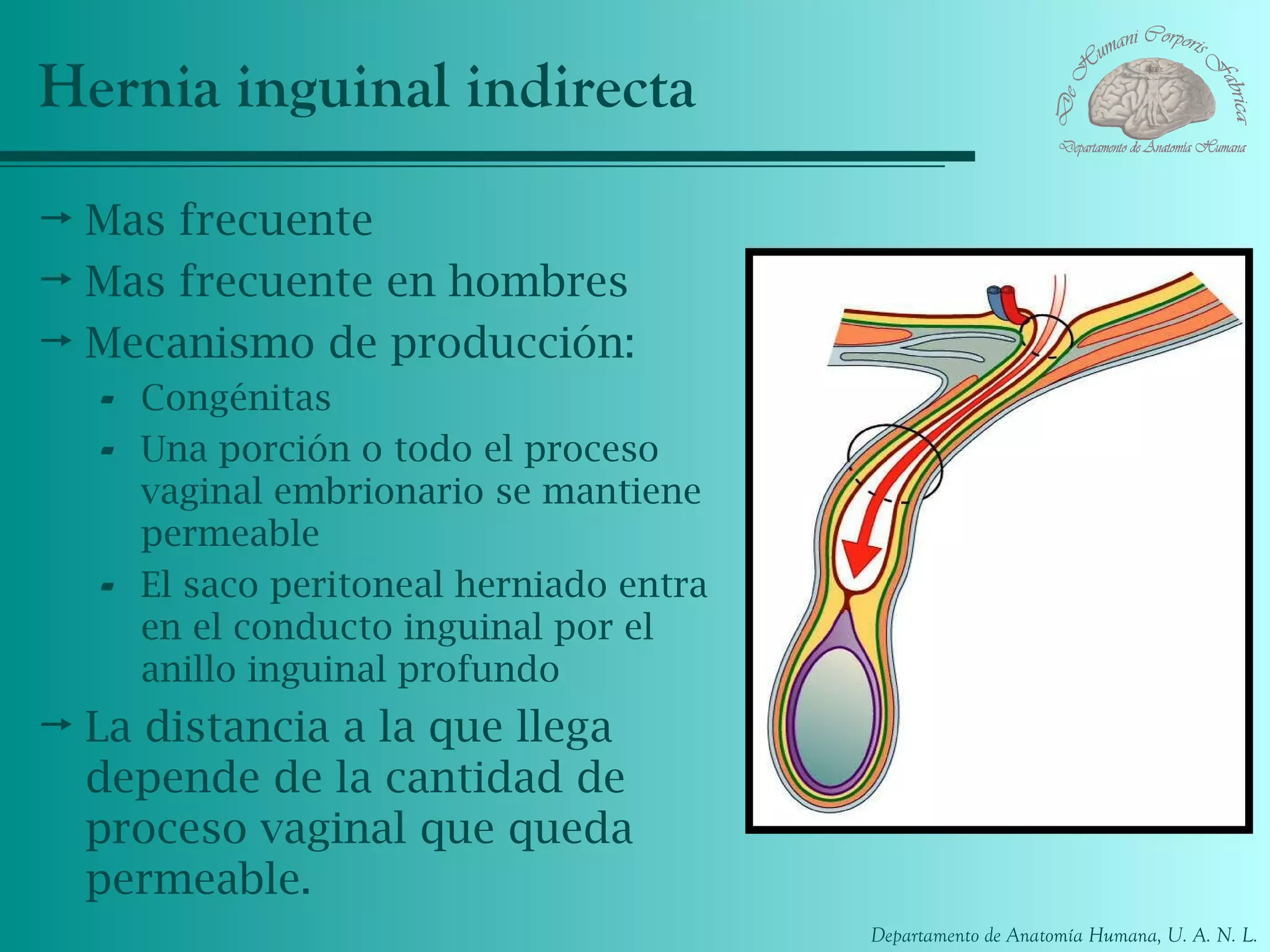 Hernia inguinal indirecta

De Humani Corporis Fabrica
Departamento de Anatomía Humana

→ Mas frecuente
→ Mas frecuente en hombres
→ Mecanismo de producción:
- Congénitas
- Una porción o todo el proceso vaginal embrionario se mantiene permeable
- El saco peritoneal herniado entra en el conducto inguinal por el anillo inguinal profundo
→ La distancia a la que llega depende de la cantidad de proceso vaginal que queda permeable.

Departamento de Anatomía Humana, U. A. N. L.